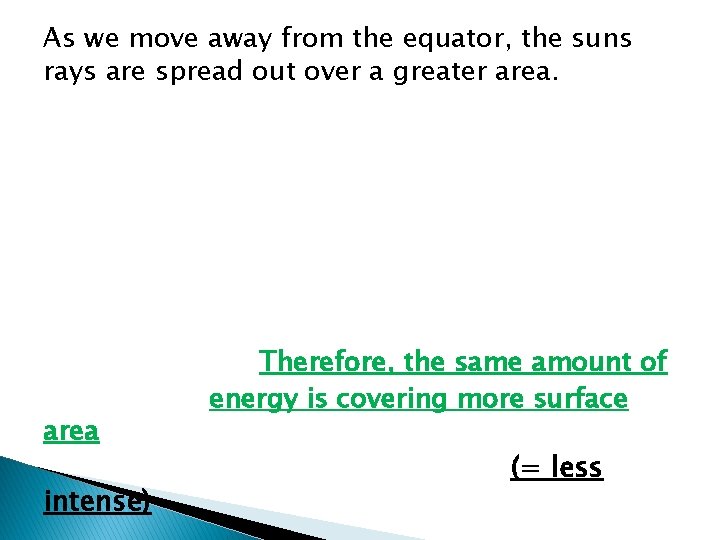 As we move away from the equator, the suns rays are spread out over a greater area.

Therefore, the same amount of energy is covering more surface area

(= less intense)